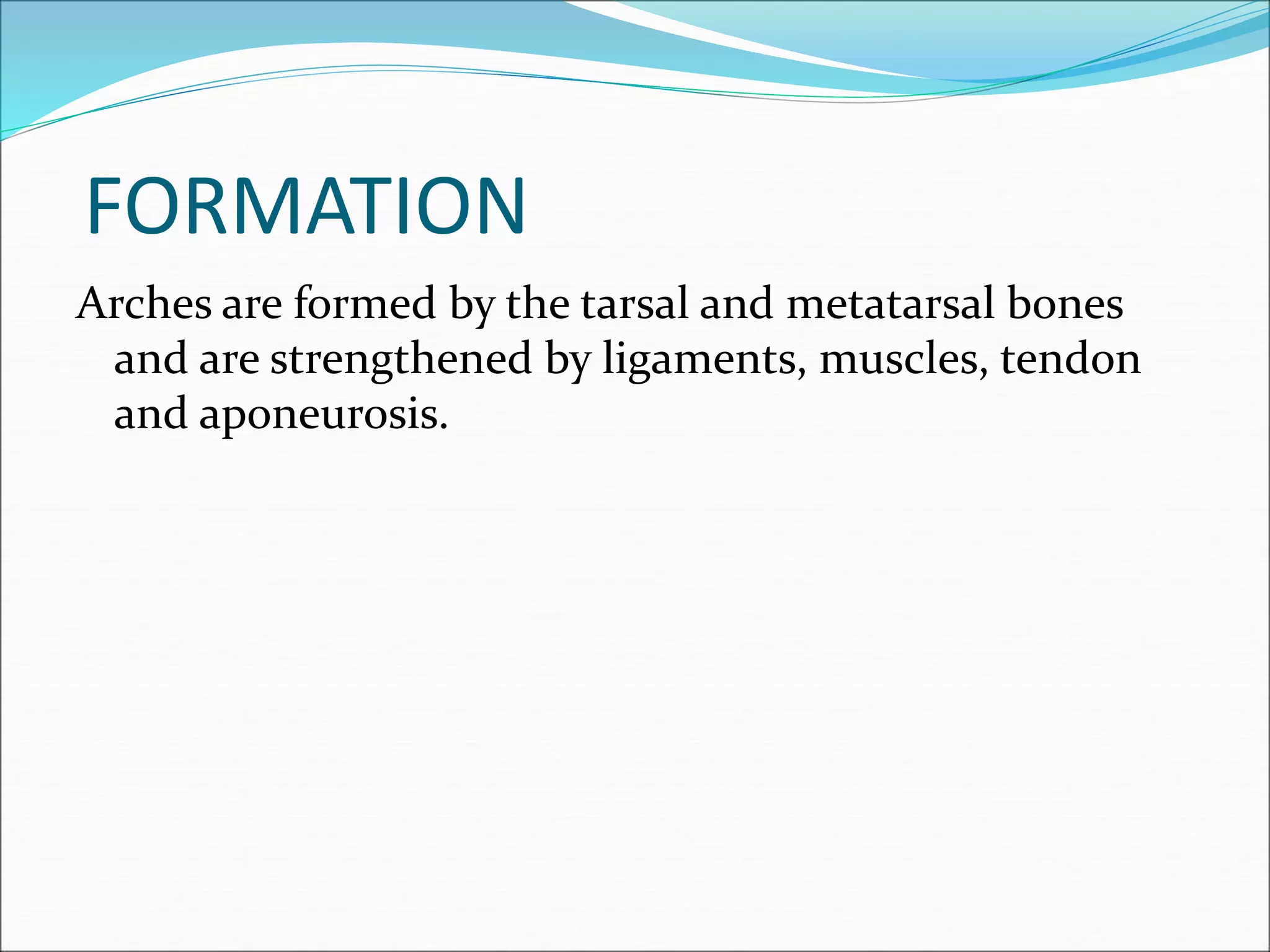 FORMATION

Arches are formed by the tarsal and metatarsal bones and are strengthened by ligaments, muscles, tendon and aponeurosis.